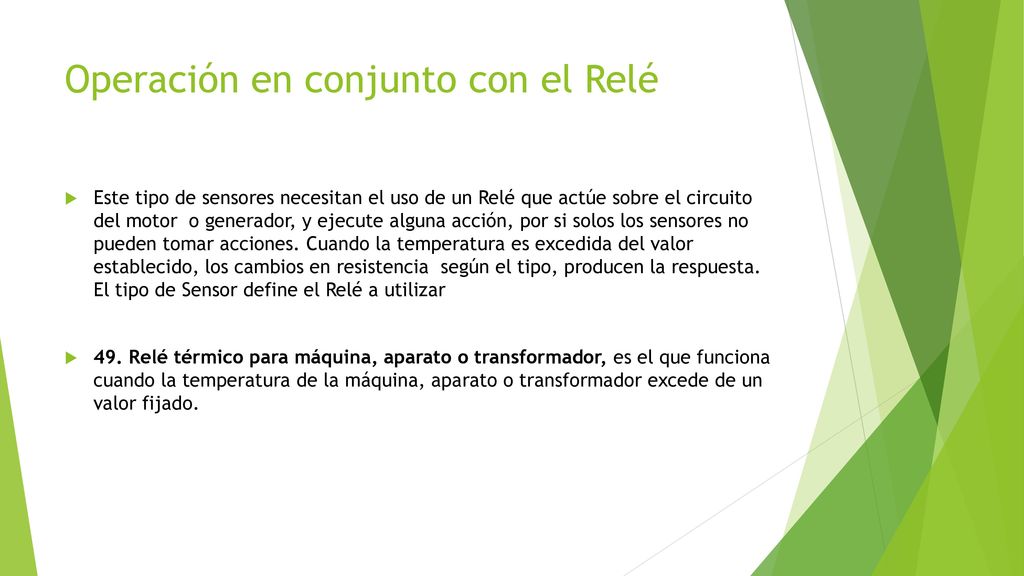 Operación en conjunto con el Relé

Este tipo de sensores necesitan el uso de un Relé que actúe sobre el circuito del motor  o generador, y ejecute alguna acción, por si solos los sensores no pueden tomar acciones. Cuando la temperatura es excedida del valor establecido, los cambios en resistencia  según el tipo, producen la respuesta. El tipo de Sensor define el Relé a utilizar

49. Relé térmico para máquina, aparato o transformador, es el que funciona cuando la temperatura de la máquina, aparato o transformador excede de un valor fijado.